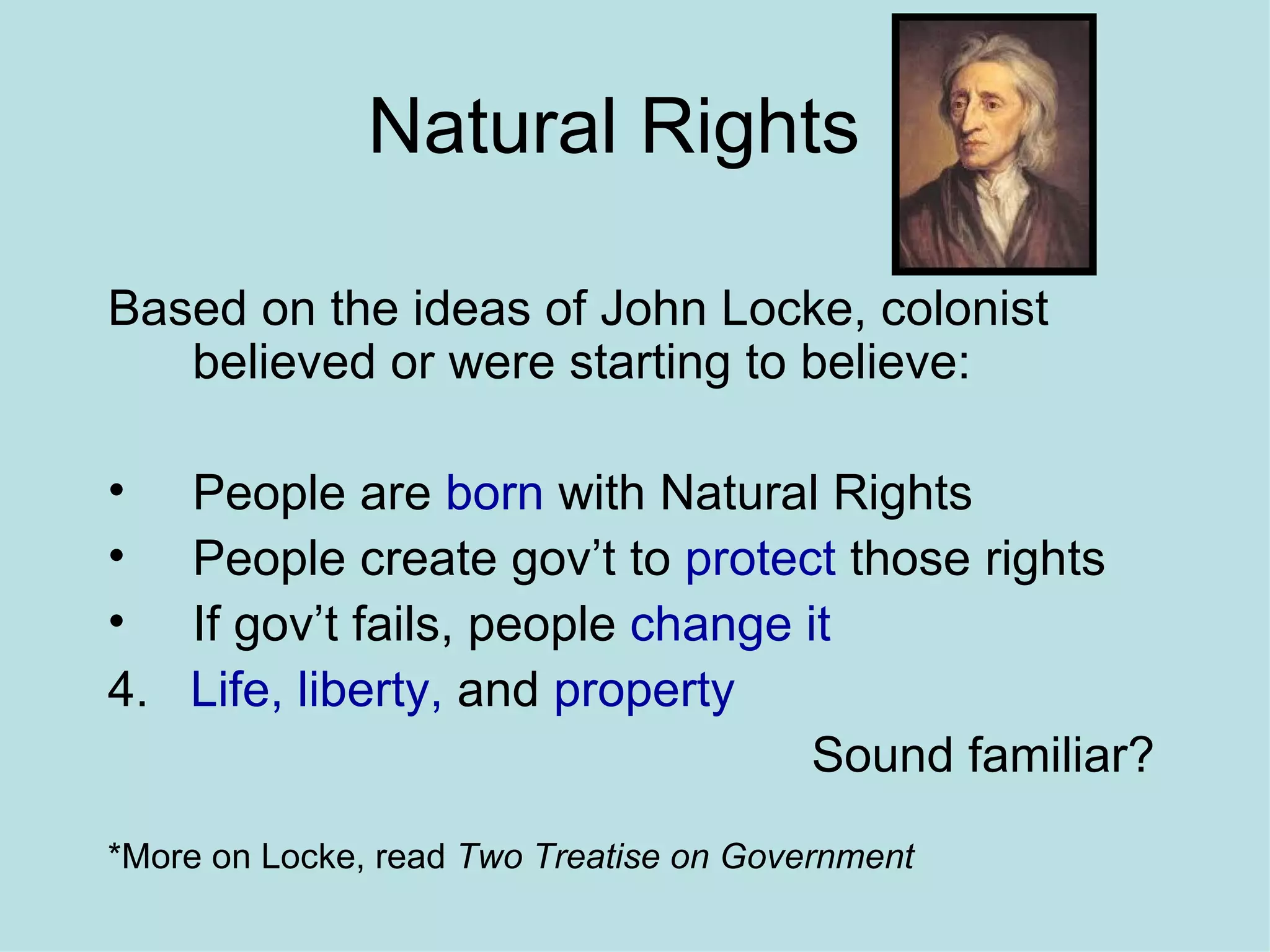 Natural Rights

Based on the ideas of John Locke, colonist believed or were starting to believe:

• People are born with Natural Rights
• People create gov't to protect those rights
• If gov't fails, people change it
4. Life, liberty, and property

Sound familiar?

*More on Locke, read Two Treatise on Government